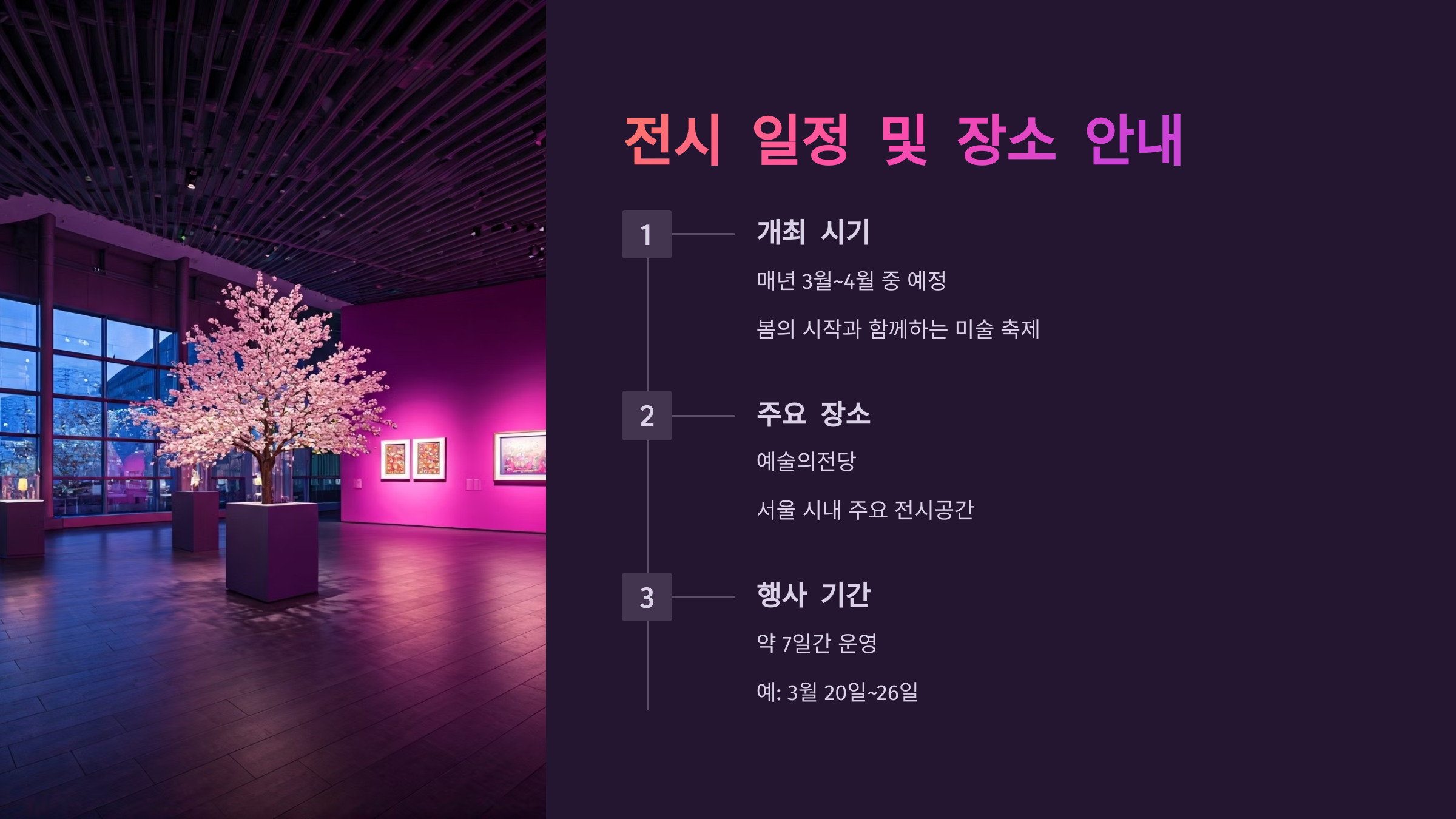 전시 일정 및 장소 안내

1

개최 시기

매년 3월~4월 중 예정

봄의 시작과 함께하는 미술 축제

2

주요 장소

예술의전당

서울 시내 주요 전시공간

3

행사 기간

약 7일간 운영

예: 3월 20일~26일